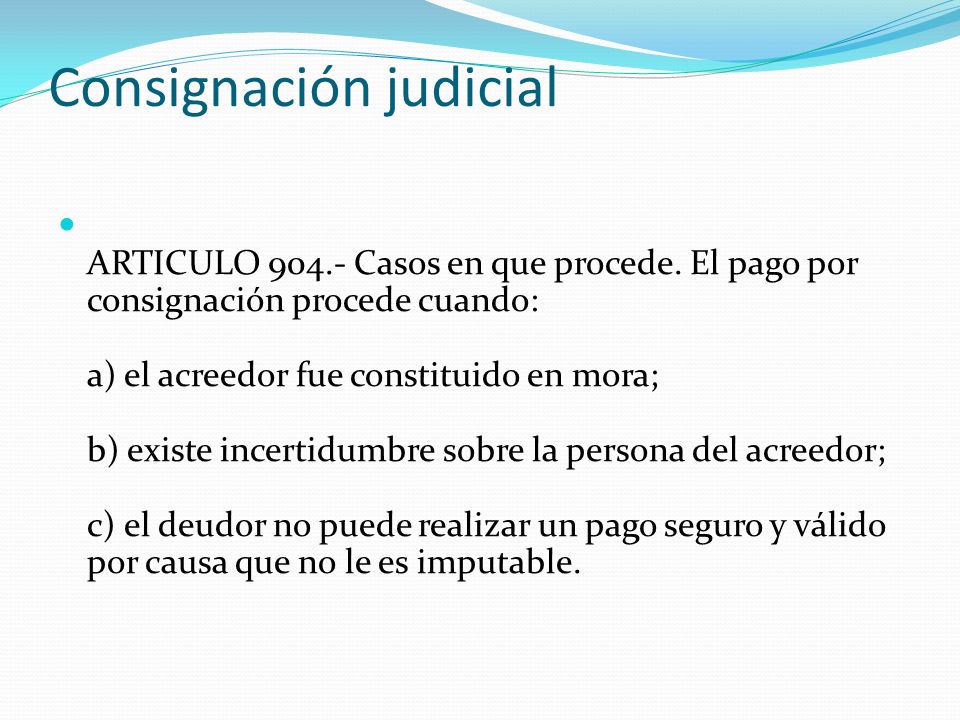 Consignación judicial

ARTICULO 904.- Casos en que procede. El pago por consignación procede cuando:

a) el acreedor fue constituido en mora;

b) existe incertidumbre sobre la persona del acreedor;

c) el deudor no puede realizar un pago seguro y válido por causa que no le es imputable.